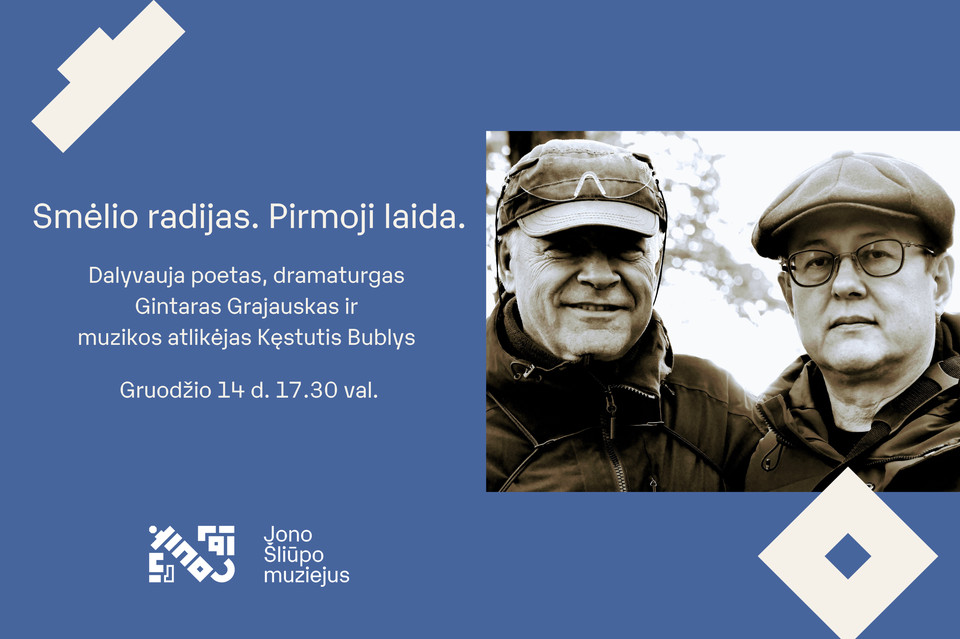 Smėlio radijas. Pirmoji laida.

Dalyvauja poetas, dramaturgas Gintaras Grajauskas ir muzikos atlikėjas Kęstutis Bublys

Gruodžio 14 d. 17.30 val.

Jono Šliūpo muziejus